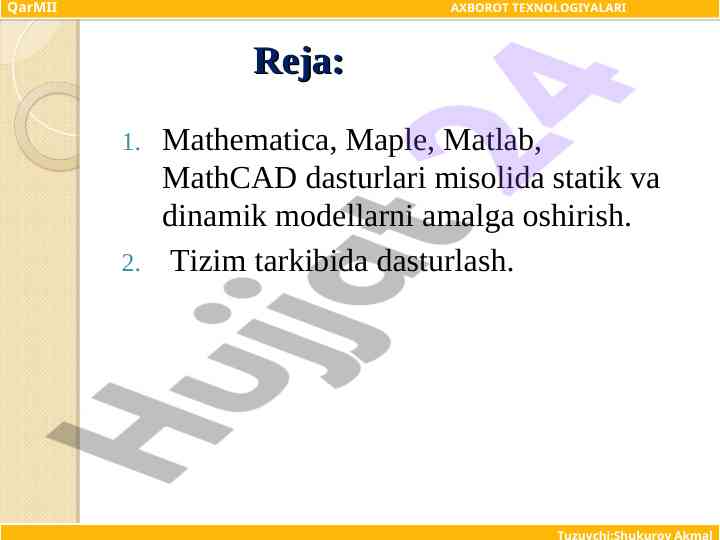 QarMII

AXBOROT TEXNOLOGIYALARI

Reja:

1. Mathematica, Maple, Matlab, MathCAD dasturlari misolida statik va dinamik modellarni amalga oshirish.

2. Tizim tarkibida dasturlash.

Hujjat24

Tuzuvchi:Shukurov Akmal